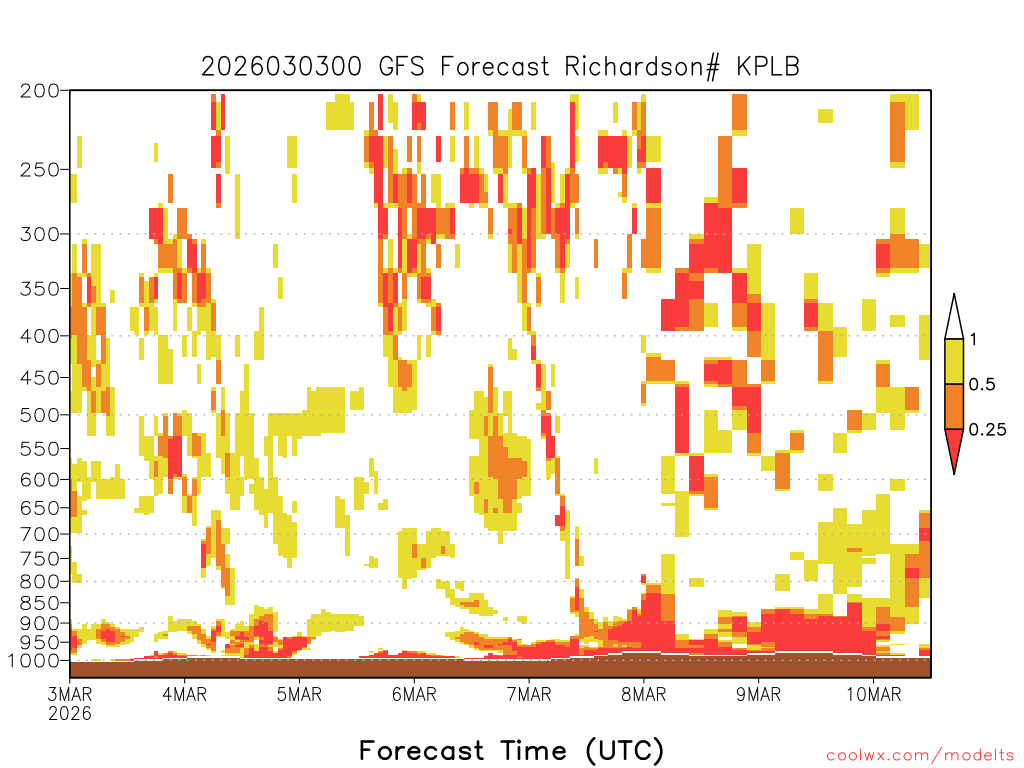 2026030300 GFS Forecast Richardson# KPLB

200
250
300
350
400
450
500
550
600
650
700
750
800
850
900
950
1000

1
0.5
0.25

3MAR
2026
4MAR
5MAR
6MAR
7MAR
8MAR
9MAR
10MAR

Forecast Time (UTC)

coolwx.com/modelts